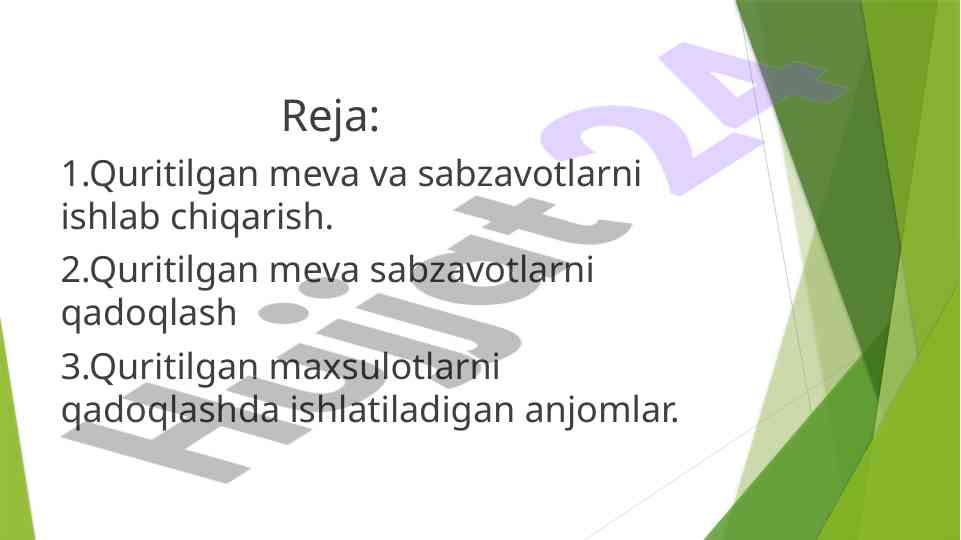 Reja:

1.Quritilgan meva va sabzavotlarni ishlab chiqarish.

2.Quritilgan meva sabzavotlarni qadoqlash

3.Quritilgan maxsulotlarni qadoqlashda ishlatiladigan anjomlar.

Hujjat 24